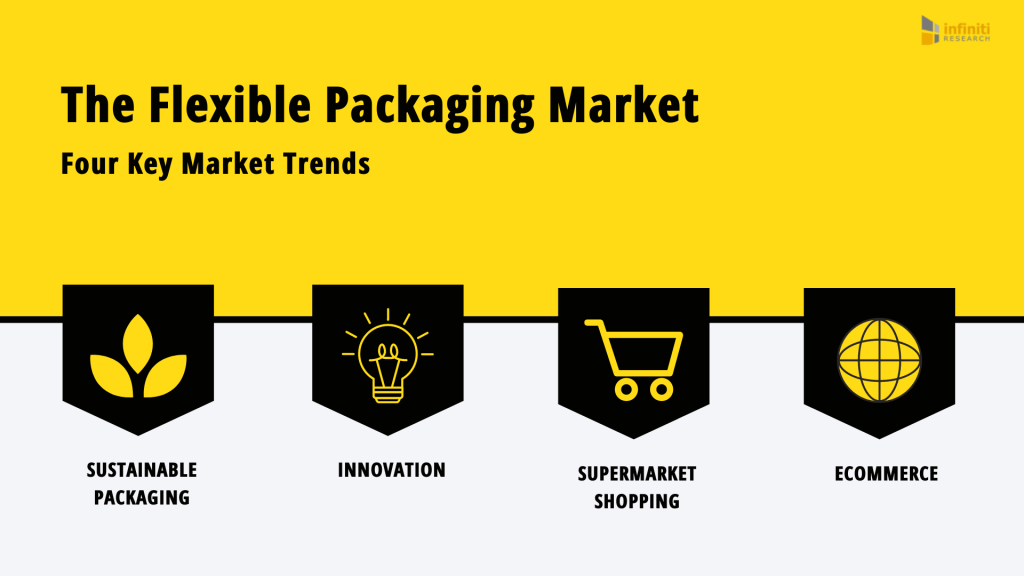 infiniti RESEARCH

The Flexible Packaging Market

Four Key Market Trends

SUSTAINABLE PACKAGING

INNOVATION

SUPERMARKET SHOPPING

ECOMMERCE